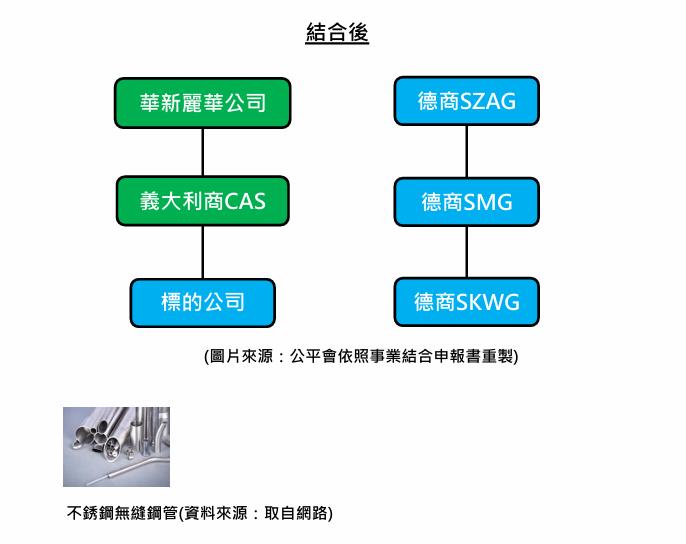 結合後

華新麗華公司

義大利商CAS

標的公司

德商SZAG

德商SMG

德商SKWG

(圖片來源：公平會依照事業結合申報書重製)

不銹鋼無縫鋼管(資料來源：取自網路)